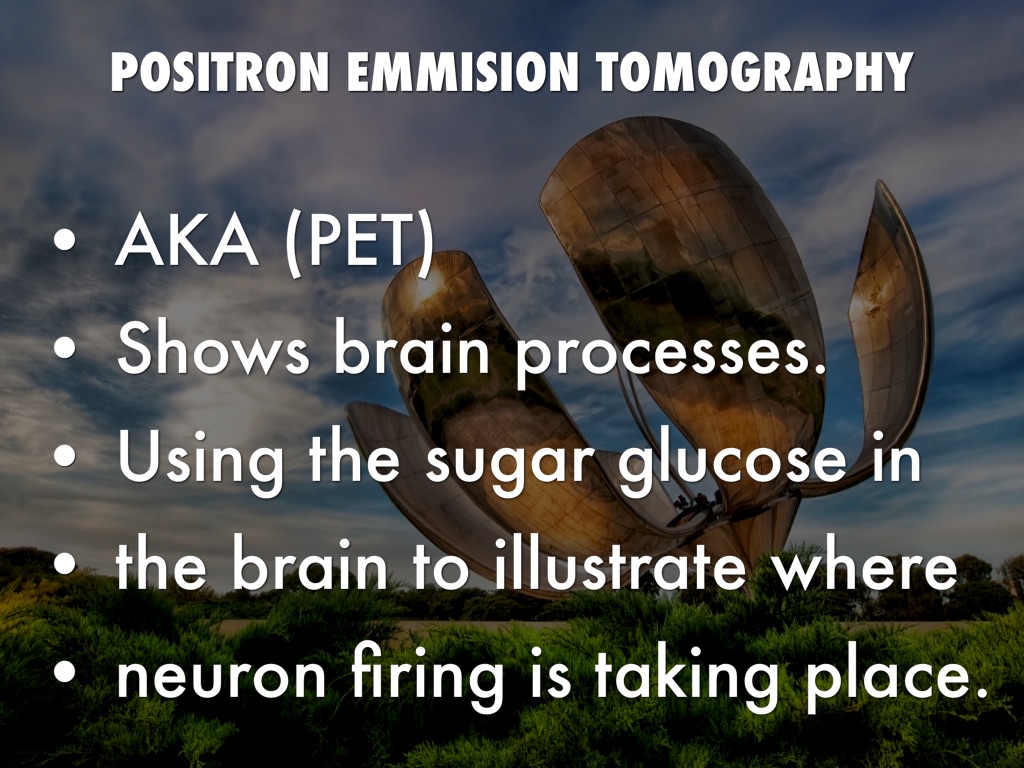 POSITRON EMMISION TOMOGRAPHY

• AKA (PET)
• Shows brain processes.
• Using the sugar glucose in
• the brain to illustrate where
• neuron firing is taking place.